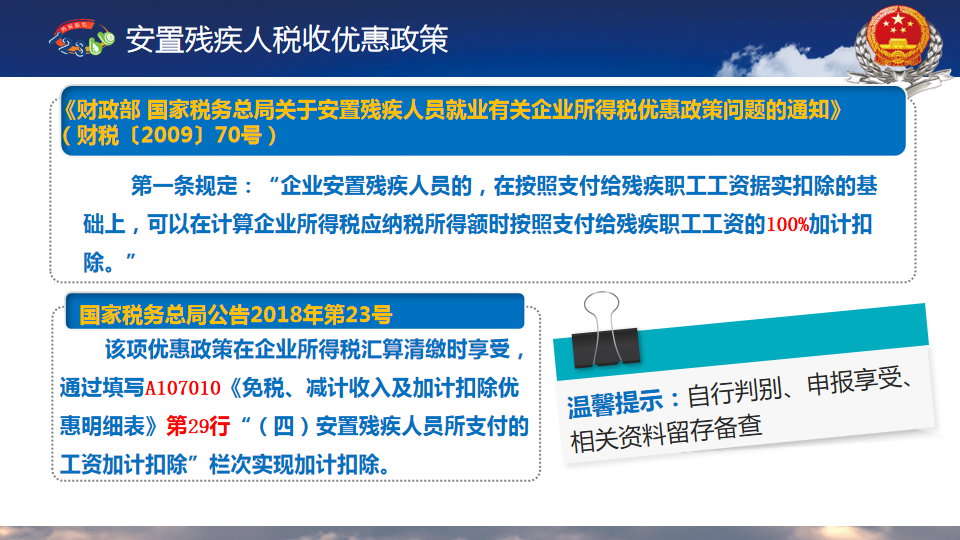 安置残疾人税收优惠政策

《财政部 国家税务总局关于安置残疾人员就业有关企业所得税优惠政策问题的通知》（财税〔2009〕70号）

第一条规定：“企业安置残疾人员的，在按照支付给残疾职工工资据实扣除的基础上，可以在计算企业所得税应纳税所得额时按照支付给残疾职工工资的100%加计扣除。”

国家税务总局公告2018年第23号

该项优惠政策在企业所得税汇算清缴时享受，通过填写A107010《免税、减计收入及加计扣除优惠明细表》第29行“（四）安置残疾人员所支付的工资加计扣除”栏次实现加计扣除。

温馨提示：自行判别、申报享受、相关资料留存备查